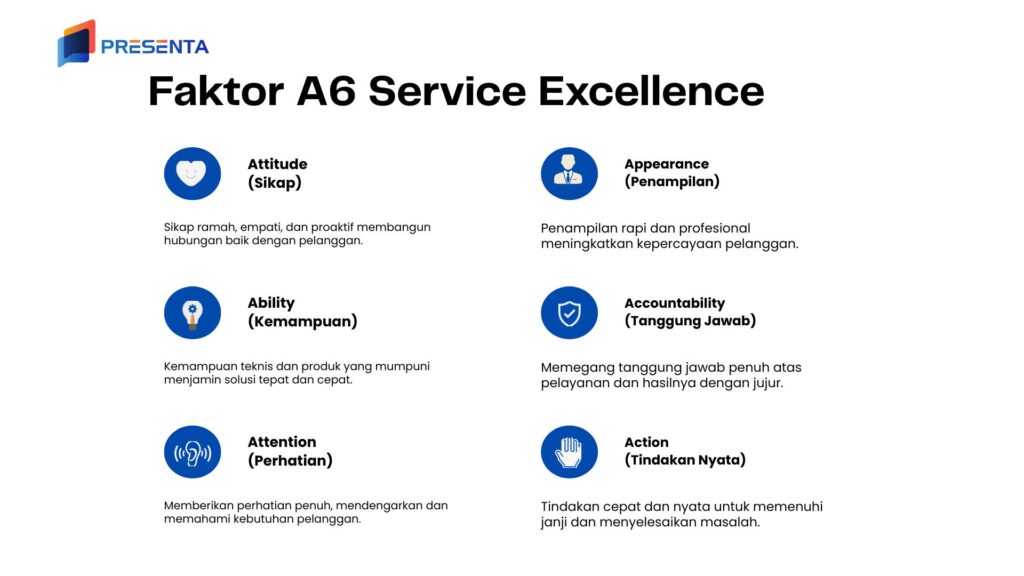 PRESENTA

Faktor A6 Service Excellence

Attitude
(Sikap)

Sikap ramah, empati, dan proaktif membangun hubungan baik dengan pelanggan.

Ability
(Kemampuan)

Kemampuan teknis dan produk yang mumpuni menjamin solusi tepat dan cepat.

Attention
(Perhatian)

Memberikan perhatian penuh, mendengarkan dan memahami kebutuhan pelanggan.

Appearance
(Penampilan)

Penampilan rapi dan profesional meningkatkan kepercayaan pelanggan.

Accountability
(Tanggung Jawab)

Memegang tanggung jawab penuh atas pelayanan dan hasilnya dengan jujur.

Action
(Tindakan Nyata)

Tindakan cepat dan nyata untuk memenuhi janji dan menyelesaikan masalah.